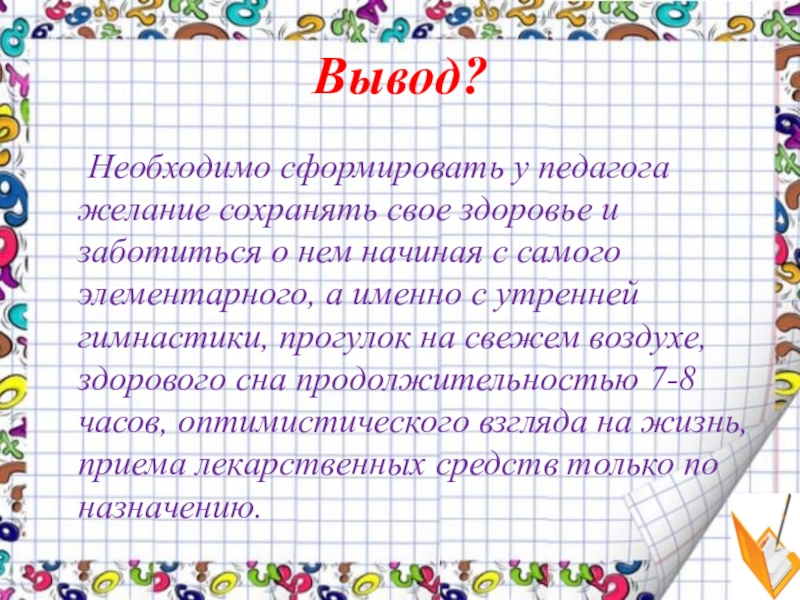 Вывод?

Необходимо сформировать у педагога желание сохранять свое здоровье и заботиться о нем начиная с самого элементарного, а именно с утренней гимнастики, прогулок на свежем воздухе, здорового сна продолжительностью 7-8 часов, оптимистического взгляда на жизнь, приема лекарственных средств только по назначению.